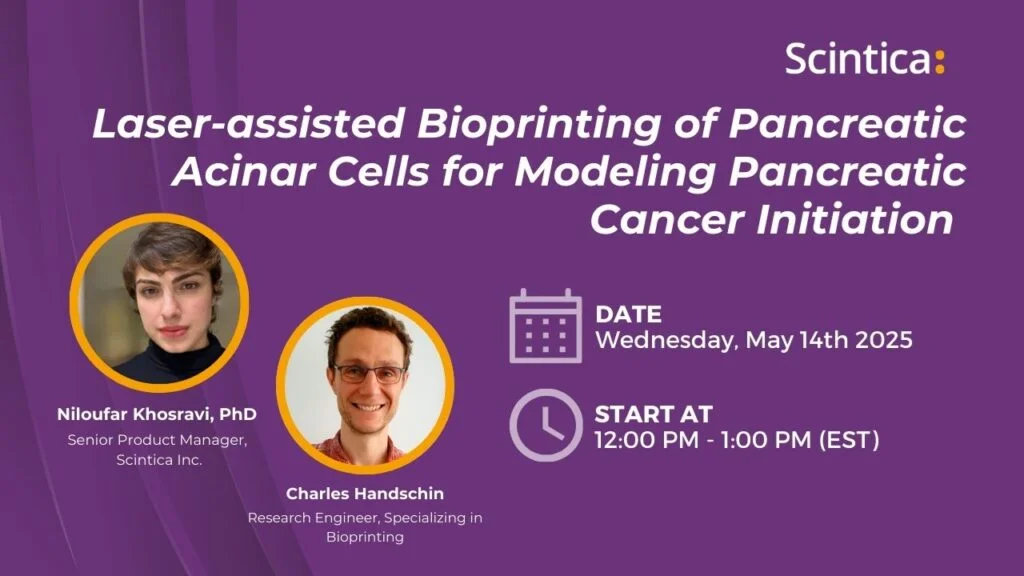 Scintica:

Laser-assisted Bioprinting of Pancreatic Acinar Cells for Modeling Pancreatic Cancer Initiation

Niloufar Khosravi, PhD
Senior Product Manager, Scintica Inc.

Charles Handschin
Research Engineer, Specializing in Bioprinting

DATE
Wednesday, May 14th 2025

START AT
12:00 PM - 1:00 PM (EST)